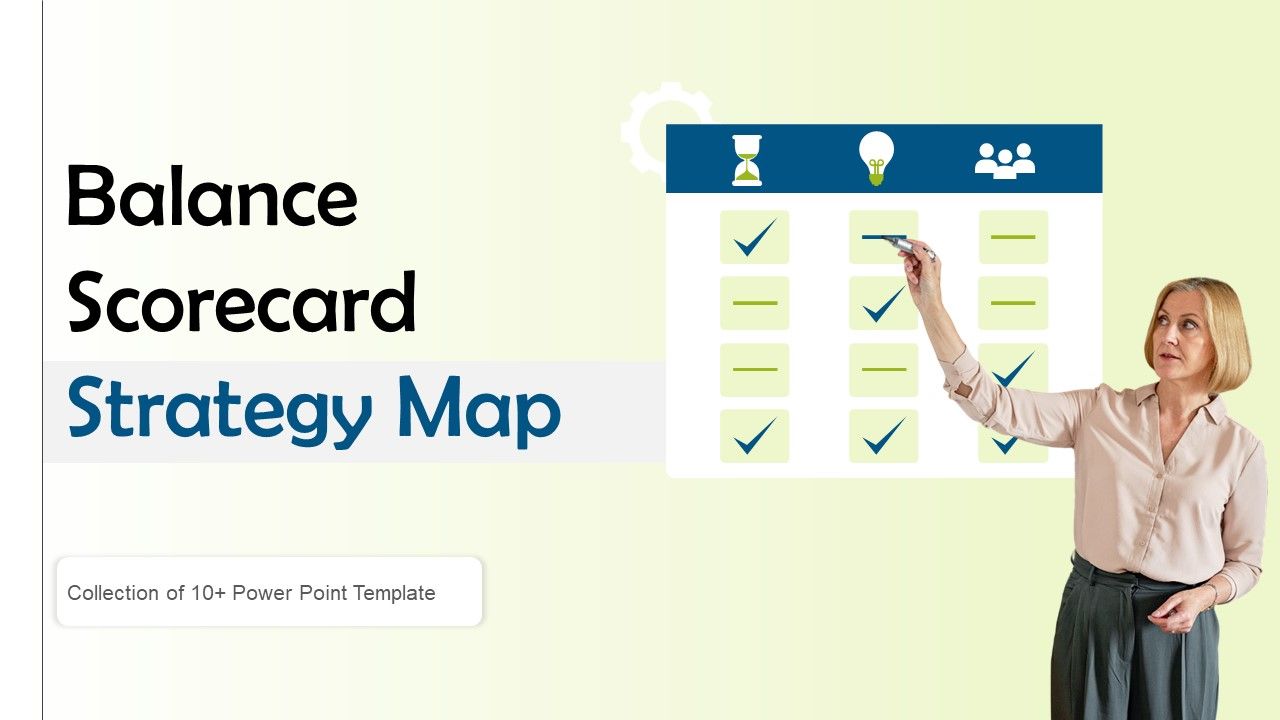 Balance Scorecard Strategy Map

Collection of 10+ Power Point Template